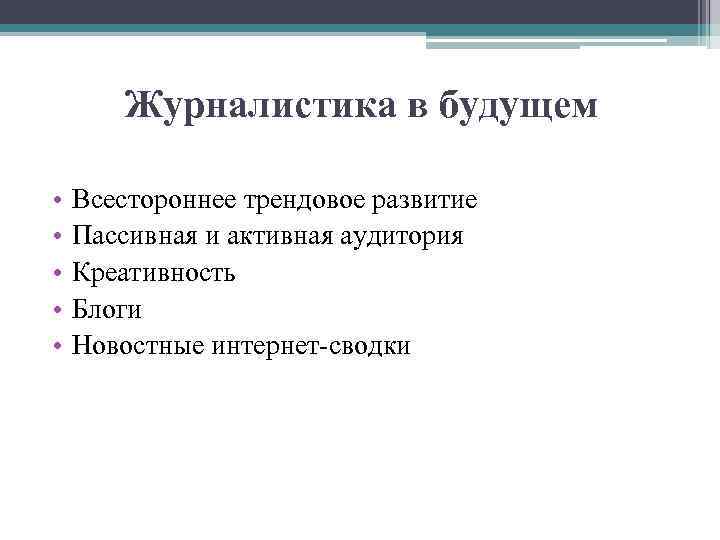 Журналистика в будущем

• Всестороннее трендовое развитие
• Пассивная и активная аудитория
• Креативность
• Блоги
• Новостные интернет-сводки